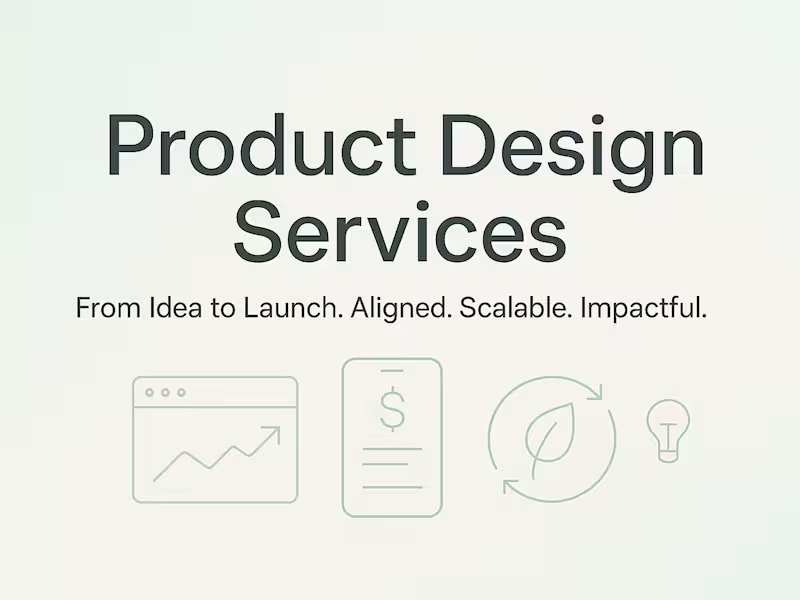 Product Design Services

From Idea to Launch. Aligned. Scalable. Impactful.

$